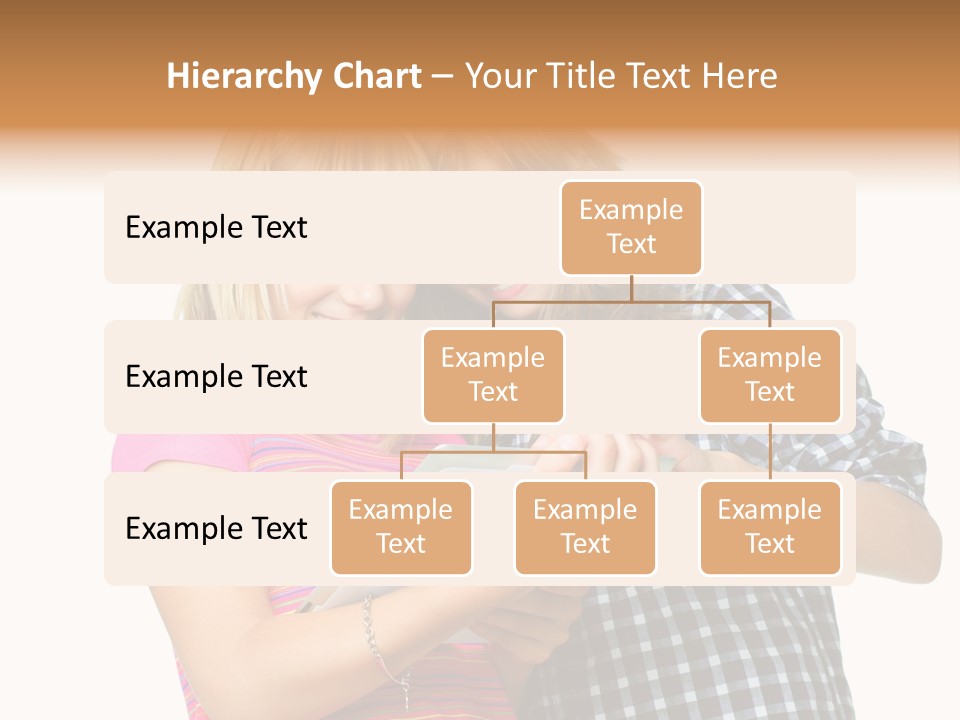 Hierarchy Chart – Your Title Text Here

Example Text

Example Text

Example Text

Example Text

Example Text

Example Text

Example Text

Example Text

Example Text